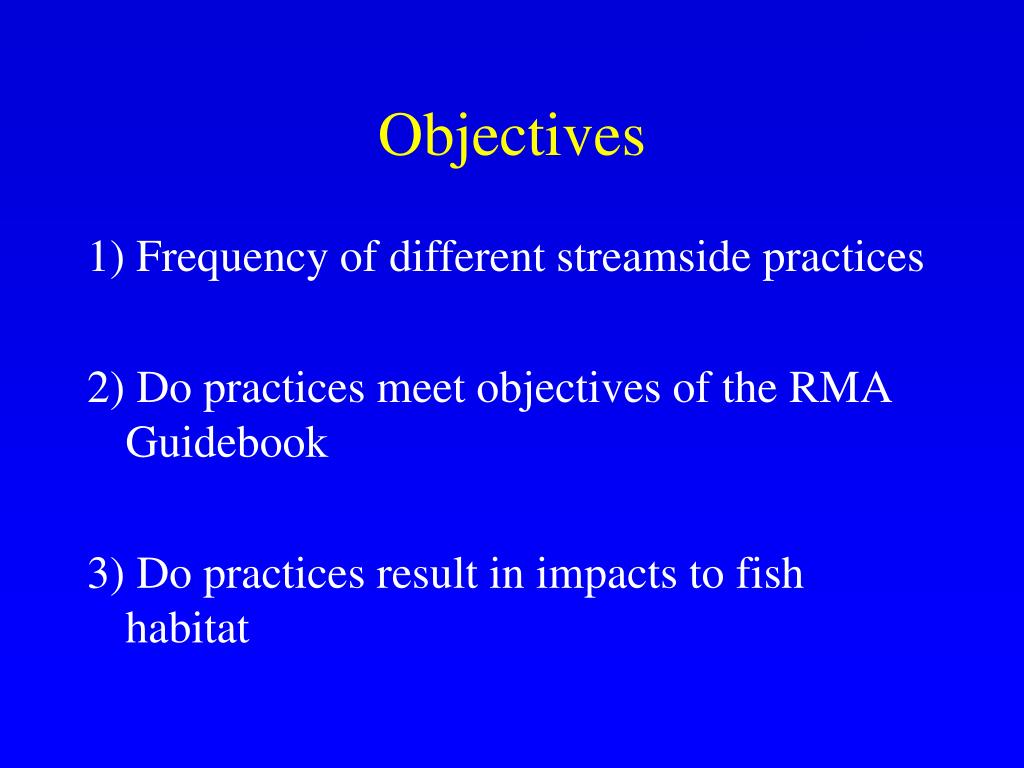 Objectives

1) Frequency of different streamside practices

2) Do practices meet objectives of the RMA Guidebook

3) Do practices result in impacts to fish habitat